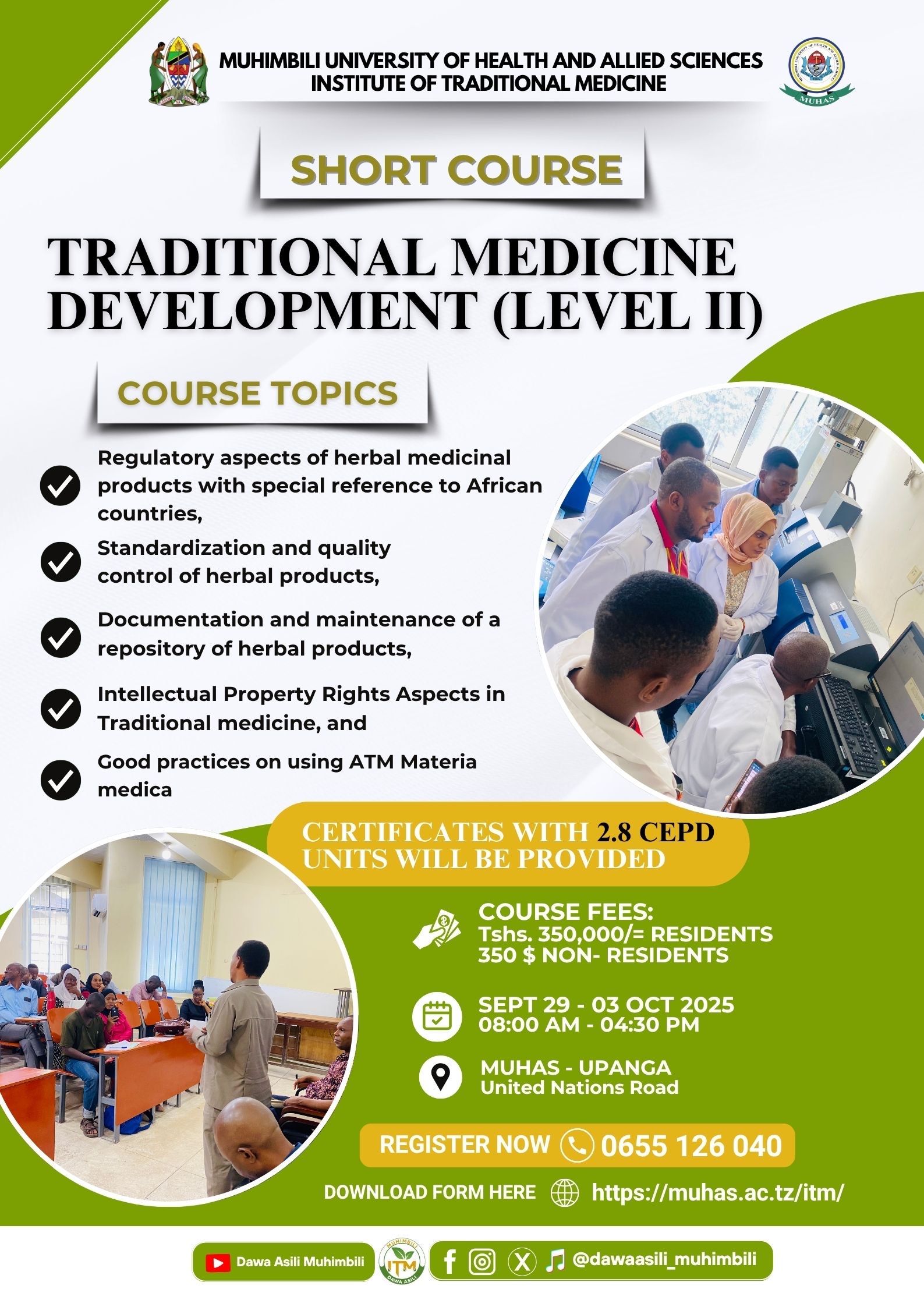 MUHIMBILI UNIVERSITY OF HEALTH AND ALLIED SCIENCES
INSTITUTE OF TRADITIONAL MEDICINE

MUHAS

SHORT COURSE

TRADITIONAL MEDICINE DEVELOPMENT (LEVEL II)

COURSE TOPICS

Regulatory aspects of herbal medicinal products with special reference to African countries,

Standardization and quality control of herbal products,

Documentation and maintenance of a repository of herbal products,

Intellectual Property Rights Aspects in Traditional medicine, and

Good practices on using ATM Materia medica

CERTIFICATES WITH 2.8 CEPD UNITS WILL BE PROVIDED

COURSE FEES:
Tshs. 350,000/= RESIDENTS
350 $ NON- RESIDENTS

SEPT 29 - 03 OCT 2025
08:00 AM - 04:30 PM

MUHAS - UPANGA
United Nations Road

REGISTER NOW 0655 126 040

DOWNLOAD FORM HERE https://muhas.ac.tz/itm/

Dawa Asili Muhimbili

MUHIMBILI ITM DAWA ASILI

@dawaasili_muhimbili